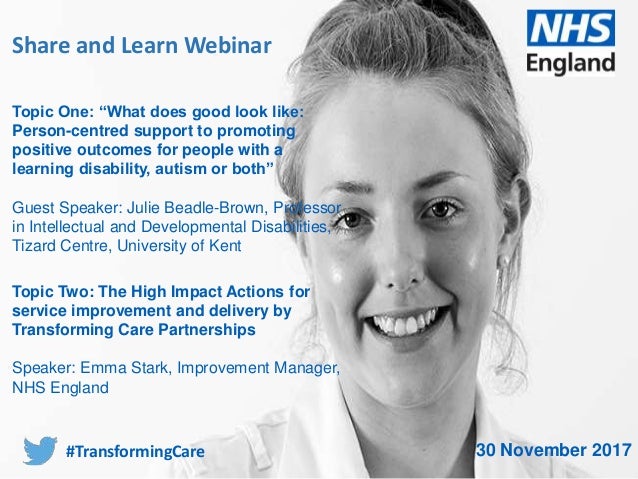 Share and Learn Webinar

NHS
England

Topic One: “What does good look like: Person-centred support to promoting positive outcomes for people with a learning disability, autism or both”

Guest Speaker: Julie Beadle-Brown, Professor in Intellectual and Developmental Disabilities, Tizard Centre, University of Kent

Topic Two: The High Impact Actions for service improvement and delivery by Transforming Care Partnerships

Speaker: Emma Stark, Improvement Manager, NHS England

#TransformingCare

30 November 2017